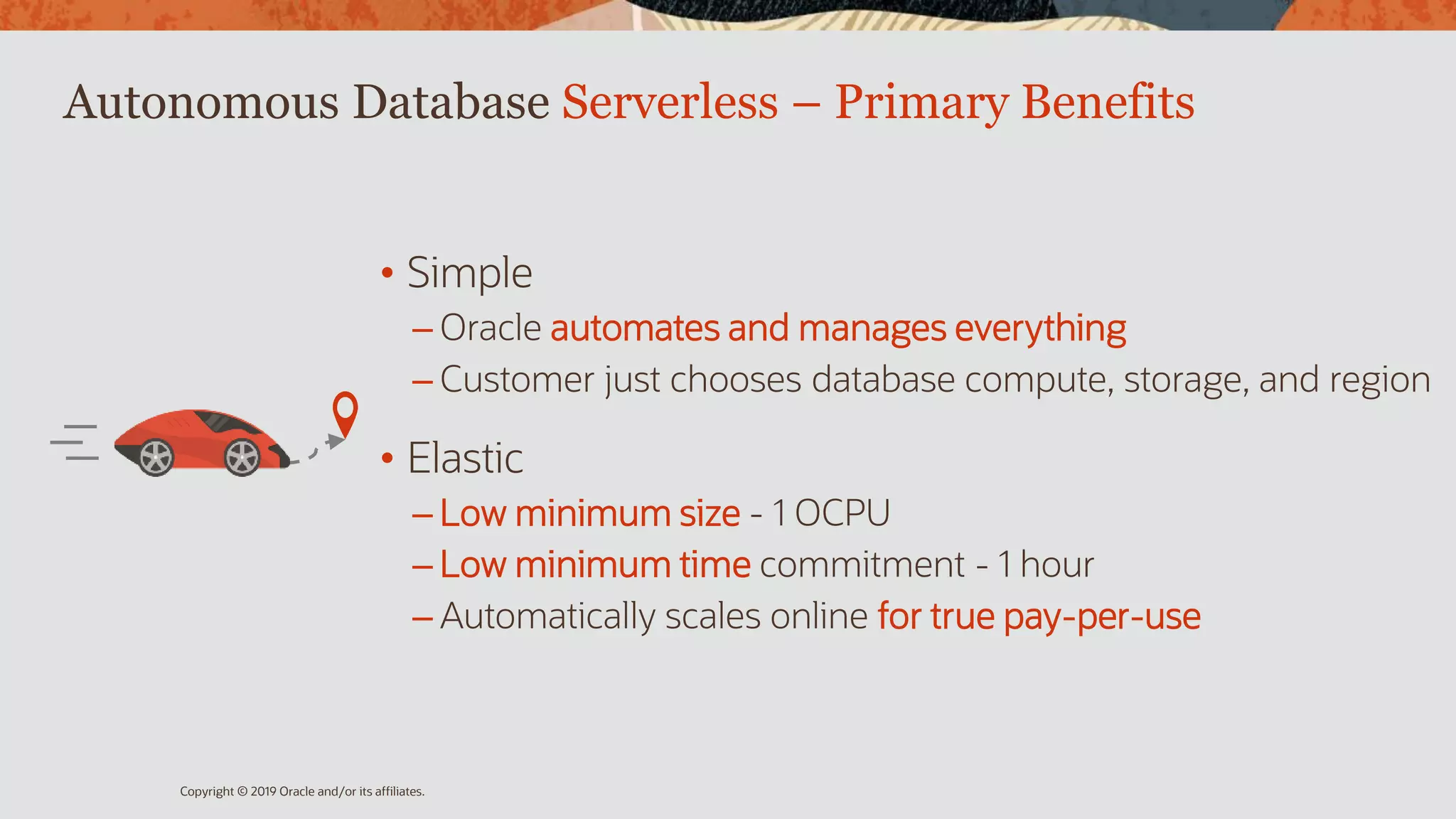 Autonomous Database Serverless – Primary Benefits

• Simple
– Oracle automates and manages everything
– Customer just chooses database compute, storage, and region

• Elastic
– Low minimum size - 1 OCPU
– Low minimum time commitment - 1 hour
– Automatically scales online for true pay-per-use

Copyright © 2019 Oracle and/or its affiliates.